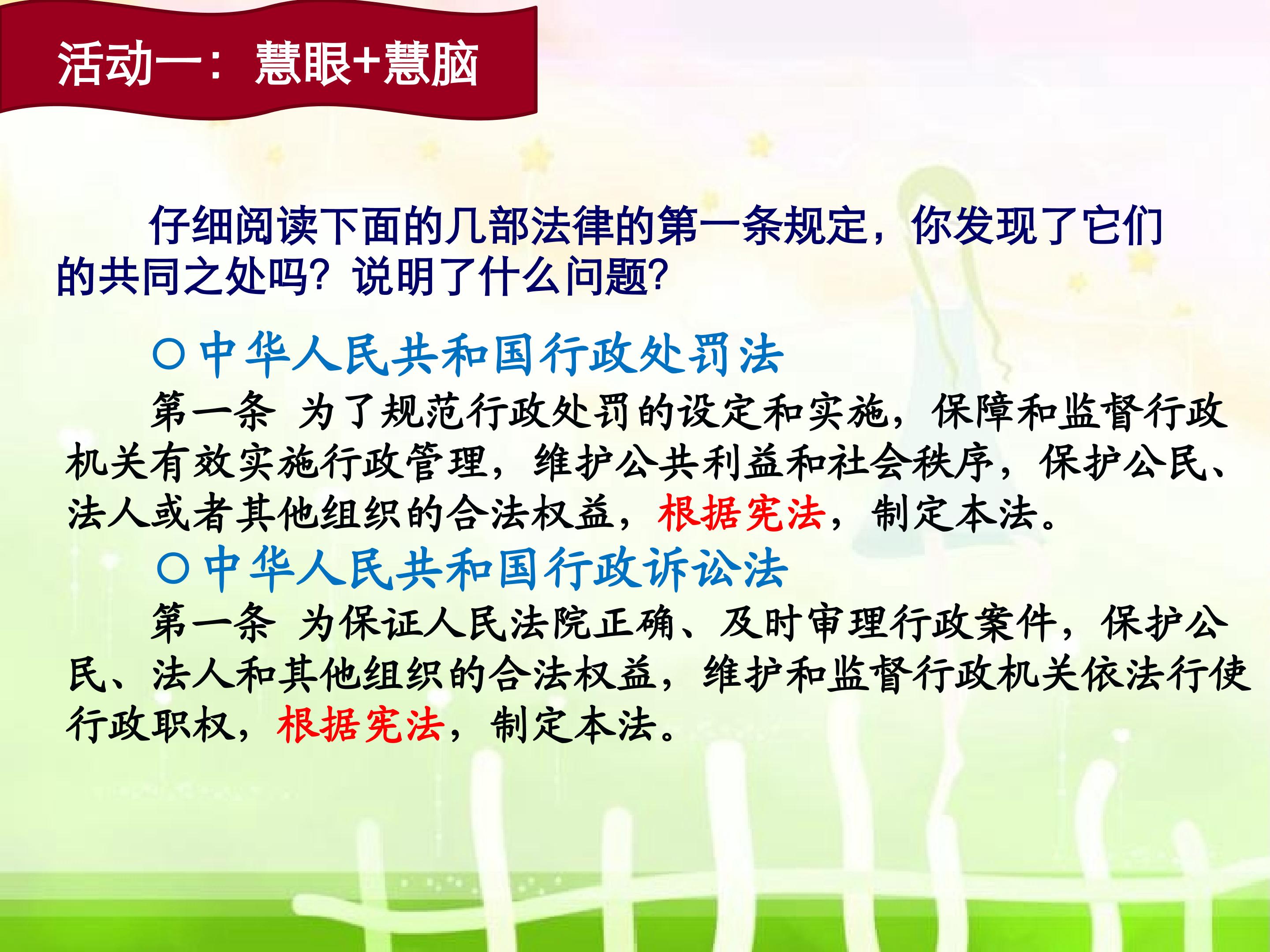 活动一：慧眼+慧脑

仔细阅读下面的几部法律的第一条规定，你发现了它们的共同之处吗？说明了什么问题？

○中华人民共和国行政处罚法

第一条 为了规范行政处罚的设定和实施，保障和监督行政机关有效实施行政管理，维护公共利益和社会秩序，保护公民、法人或者其他组织的合法权益，根据宪法，制定本法。

○中华人民共和国行政诉讼法

第一条 为保证人民法院正确、及时审理行政案件，保护公民、法人和其他组织的合法权益，维护和监督行政机关依法行使行政职权，根据宪法，制定本法。